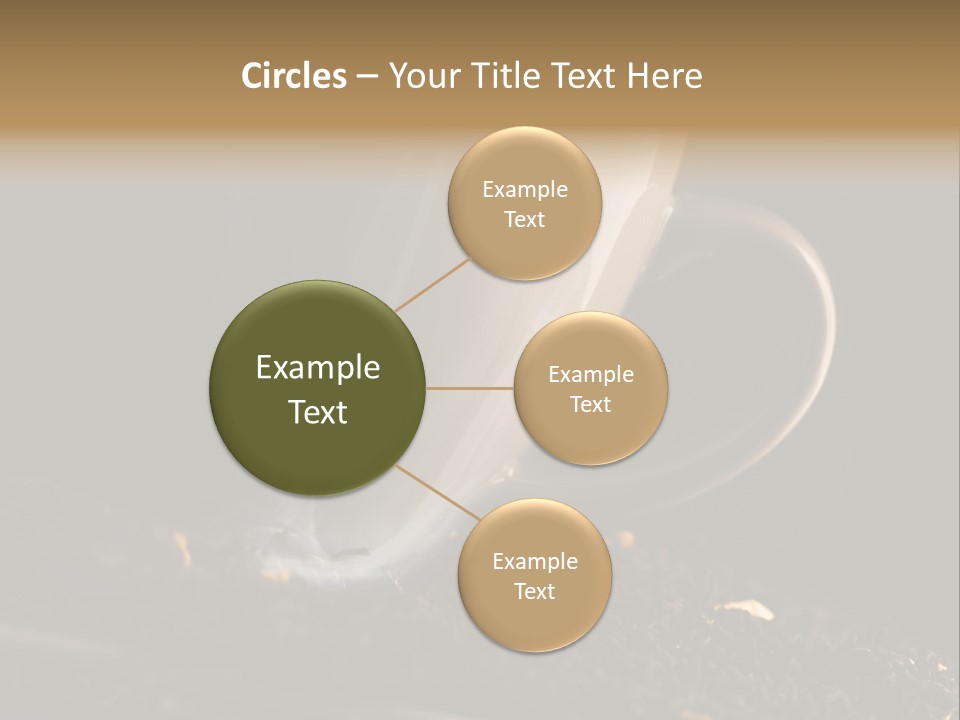 Circles – Your Title Text Here

Example Text

Example Text

Example Text

Example Text